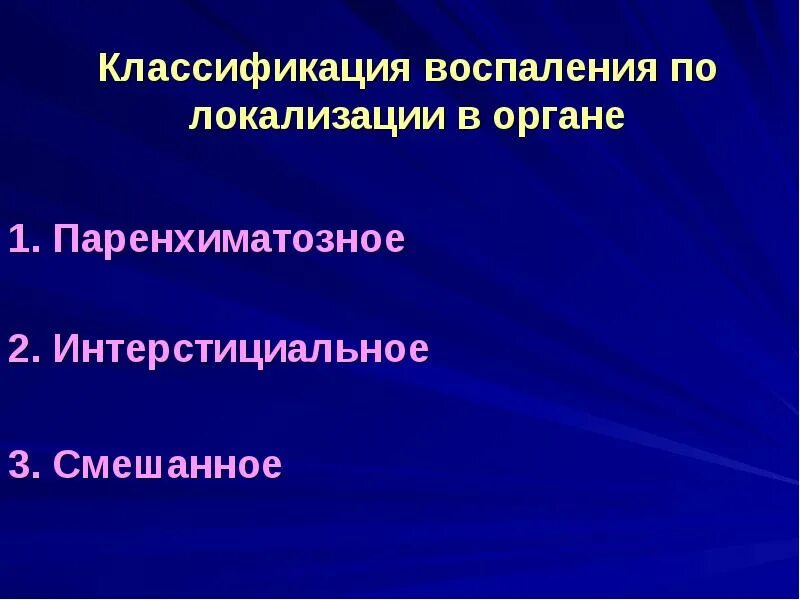 Классификация воспаления по локализации в органе

1. Паренхиматозное

2. Интерстициальное

3. Смешанное